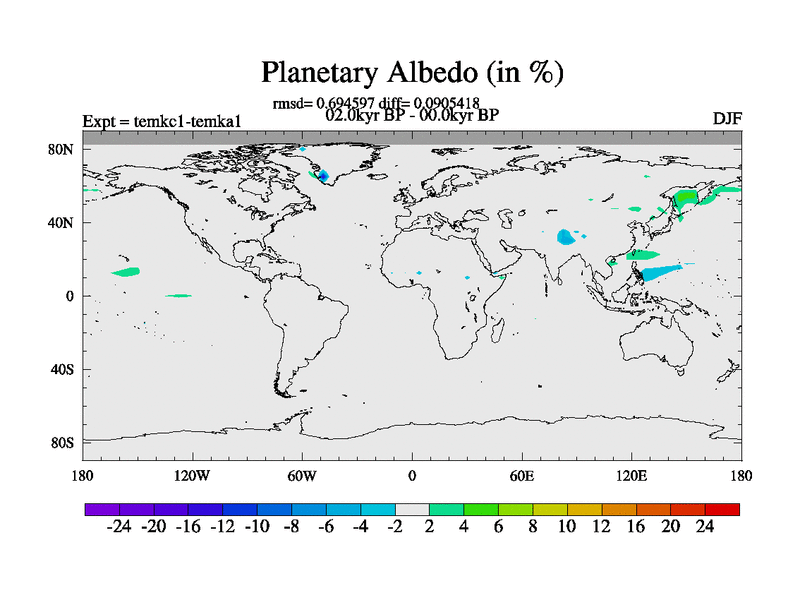 Planetary Albedo (in %)

rmsd= 0.694597 diff= 0.0905418
02.0kyr BP - 00.0kyr BP

Expt = temkc1-temka1

DJF

80N
40N
0
40S
80S

180 120W 60W 0 60E 120E 180

-24 -20 -16 -12 -10 -8 -6 -4 -2 2 4 6 8 10 12 16 20 24